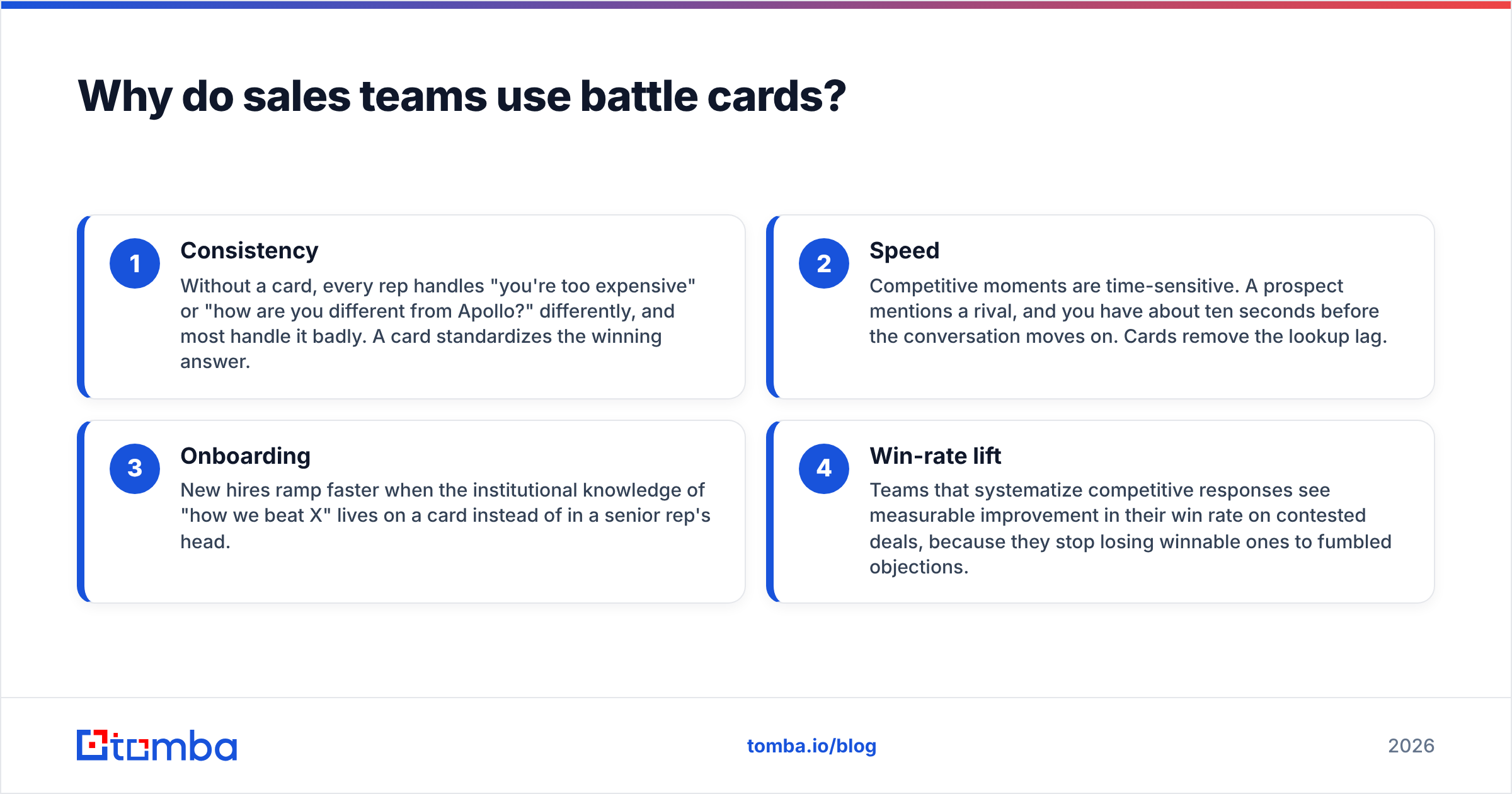 Why do sales teams use battle cards?

1
Consistency
Without a card, every rep handles "you're too expensive" or "how are you different from Apollo?" differently, and most handle it badly. A card standardizes the winning answer.

2
Speed
Competitive moments are time-sensitive. A prospect mentions a rival, and you have about ten seconds before the conversation moves on. Cards remove the lookup lag.

3
Onboarding
New hires ramp faster when the institutional knowledge of "how we beat X" lives on a card instead of in a senior rep's head.

4
Win-rate lift
Teams that systematize competitive responses see measurable improvement in their win rate on contested deals, because they stop losing winnable ones to fumbled objections.

tomba

tomba.io/blog

2026